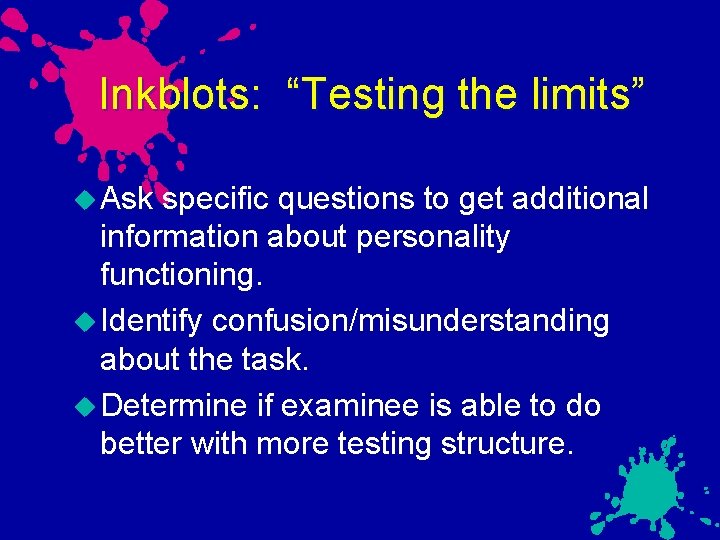 Inkblots: “Testing the limits”

Ask specific questions to get additional information about personality functioning.

Identify confusion/misunderstanding about the task.

Determine if examinee is able to do better with more testing structure.